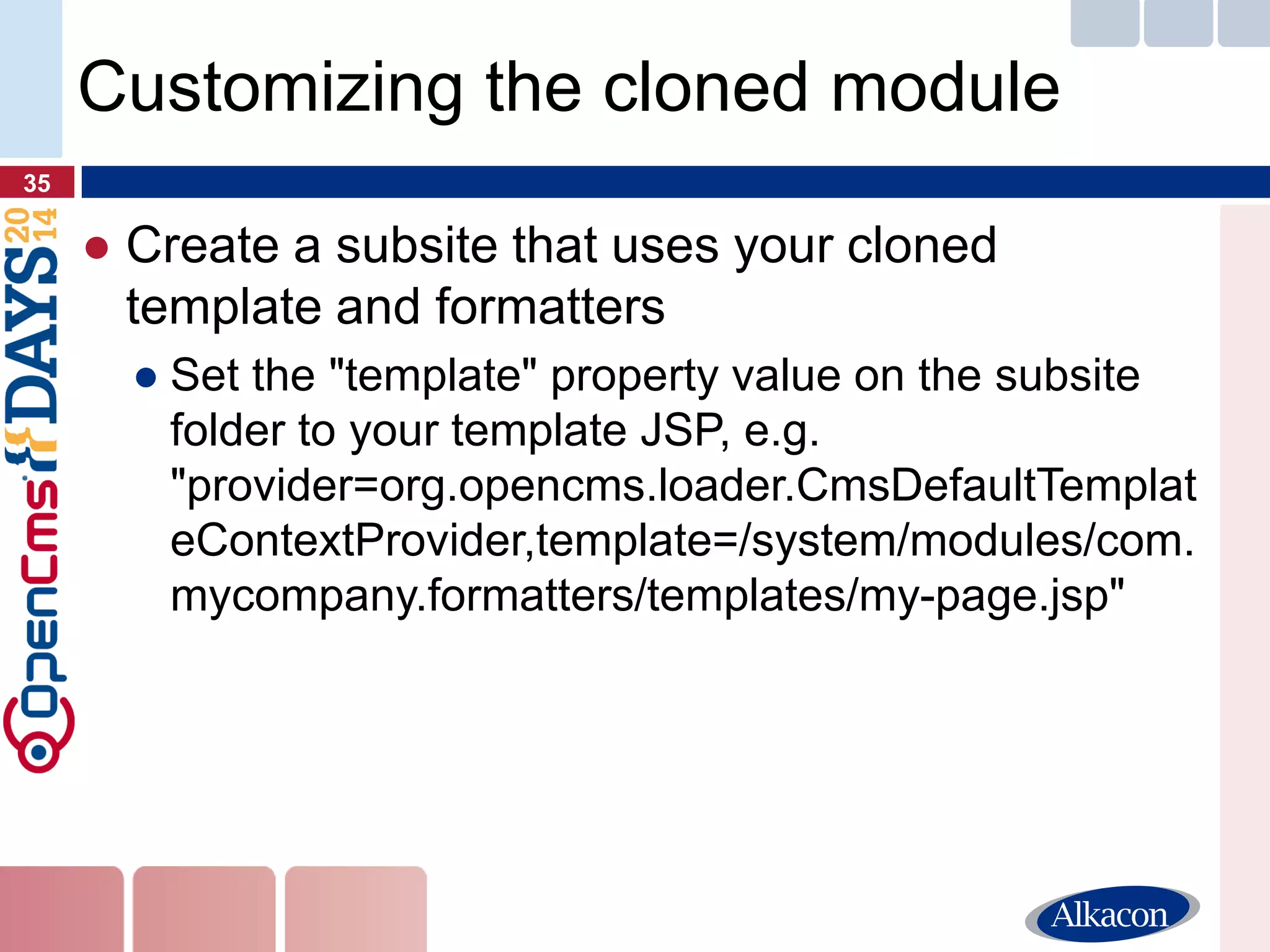 Customizing the cloned module

35

OpenCms DAYS 2014

● Create a subsite that uses your cloned template and formatters

● Set the "template" property value on the subsite folder to your template JSP, e.g. "provider=org.opencms.loader.CmsDefaultTemplateContextProvider,template=/system/modules/com.mycompany.formatters/templates/my-page.jsp"

Alkacon